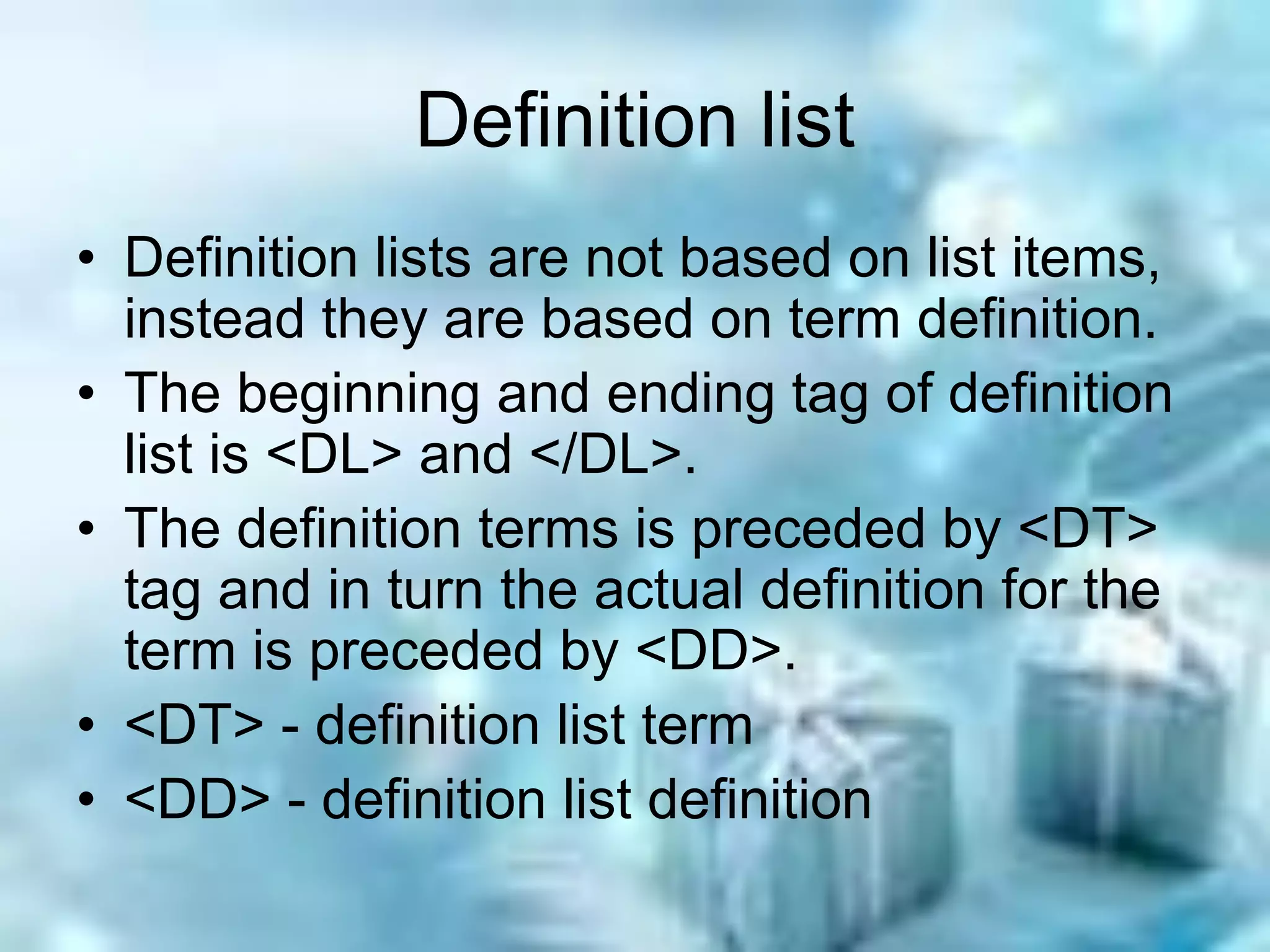 Definition list

• Definition lists are not based on list items, instead they are based on term definition.
• The beginning and ending tag of definition list is <DL> and </DL>.
• The definition terms is preceded by <DT> tag and in turn the actual definition for the term is preceded by <DD>.
• <DT> - definition list term
• <DD> - definition list definition